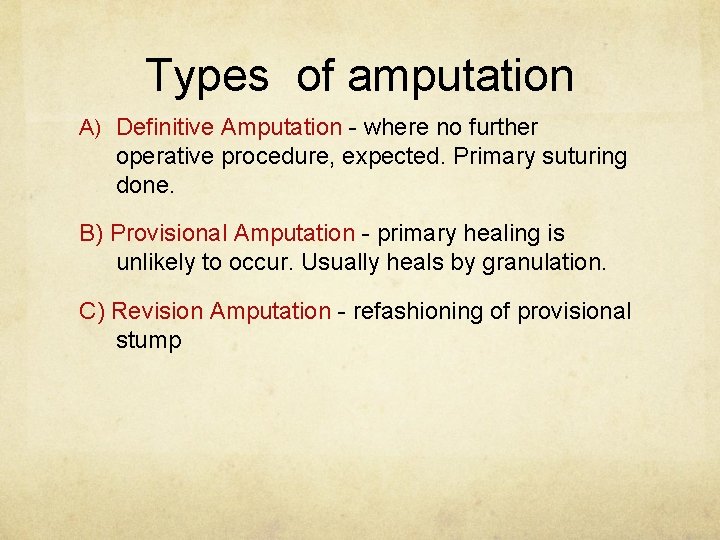 Types of amputation

A) Definitive Amputation - where no further operative procedure, expected. Primary suturing done.

B) Provisional Amputation - primary healing is unlikely to occur. Usually heals by granulation.

C) Revision Amputation - refashioning of provisional stump